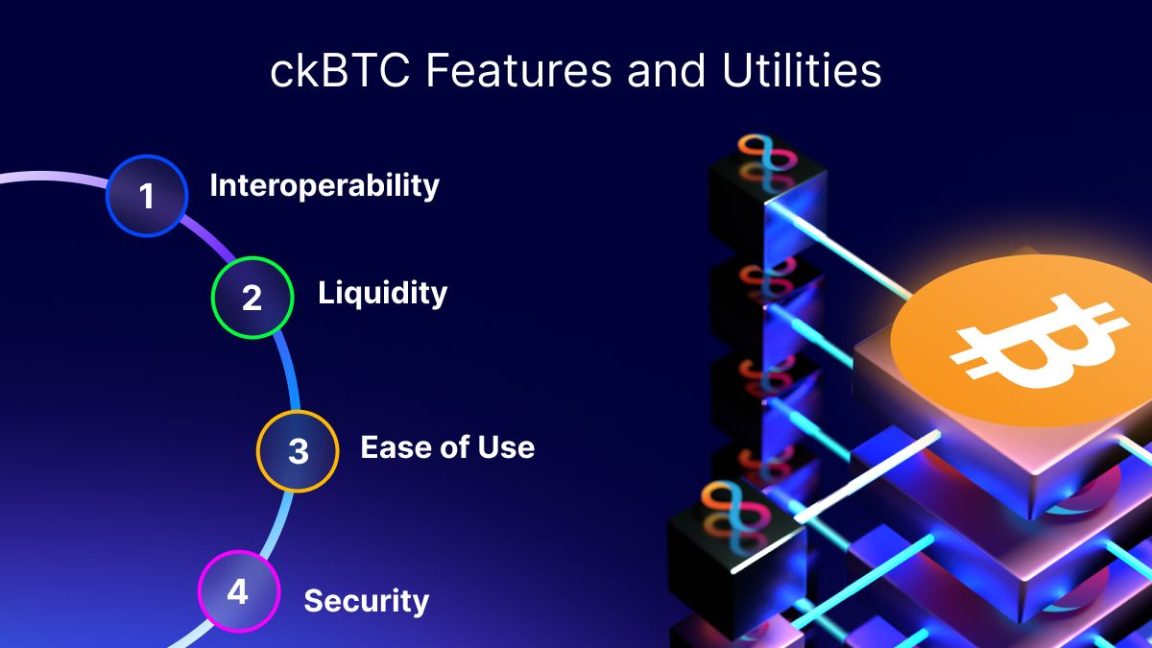 ckBTC Features and Utilities

1 Interoperability

2 Liquidity

3 Ease of Use

4 Security